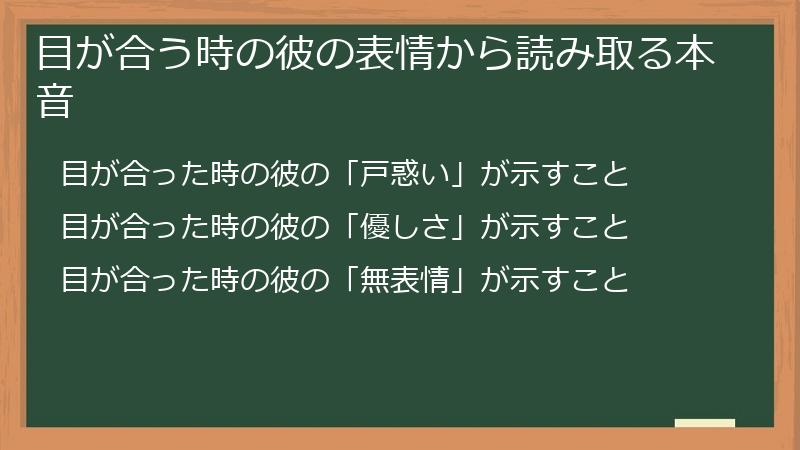 目が合う時の彼の表情から読み取る本音

目が合った時の彼の「戸惑い」が示すこと

目が合った時の彼の「優しさ」が示すこと

目が合った時の彼の「無表情」が示すこと